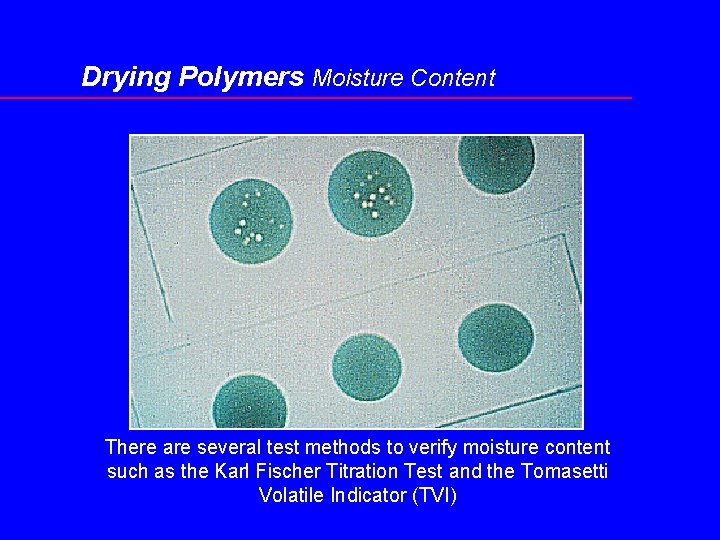 Drying Polymers Moisture Content

There are several test methods to verify moisture content such as the Karl Fischer Titration Test and the Tomasetti Volatile Indicator (TVI)